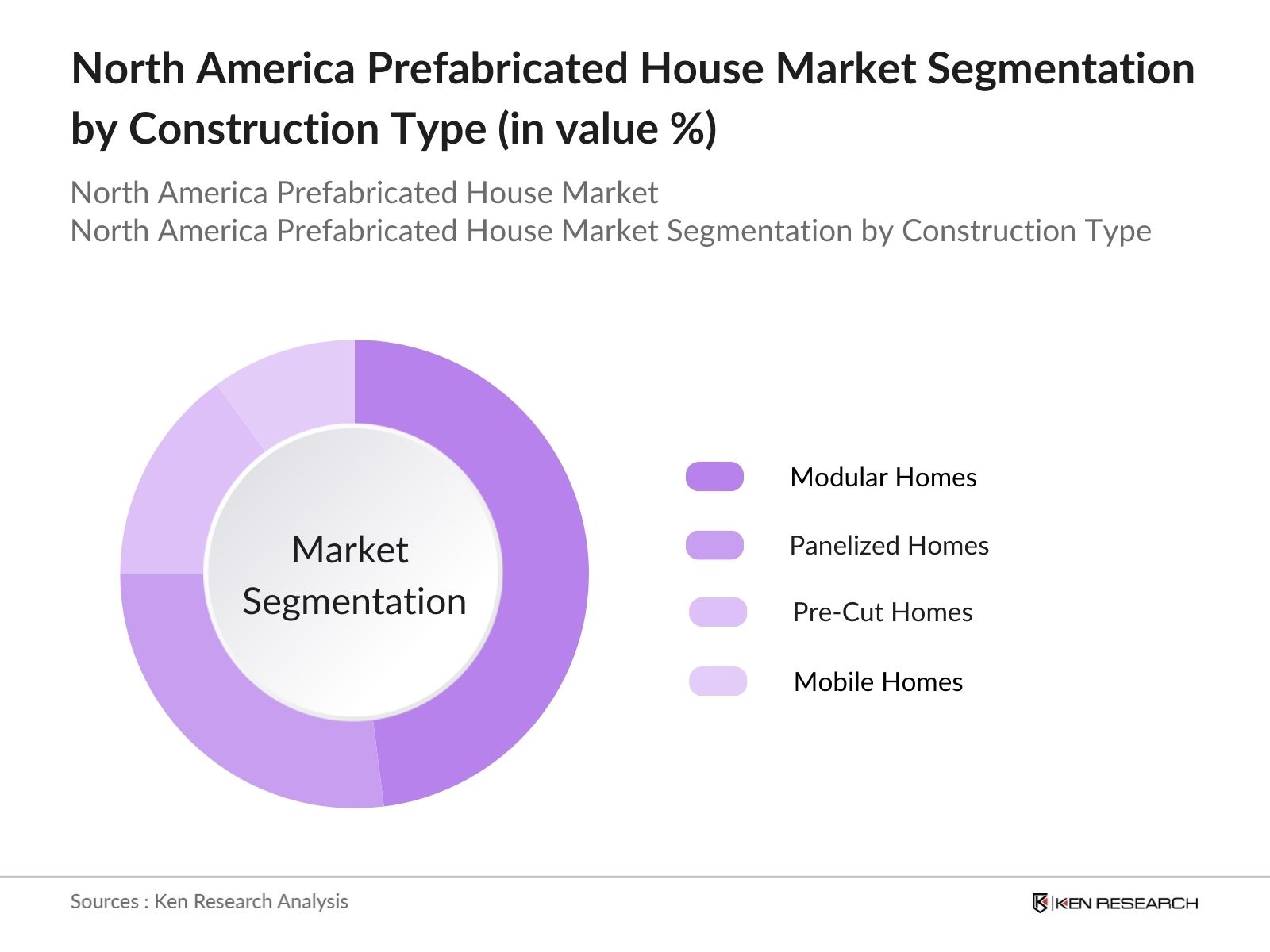 North America Prefabricated House Market Segmentation by Construction Type (in value %)

North America Prefabricated House Market
North America Prefabricated House Market Segmentation by Construction Type

Market Segmentation

Modular Homes

Panelized Homes

Pre-Cut Homes

Mobile Homes

Sources : Ken Research Analysis

KEN RESEARCH